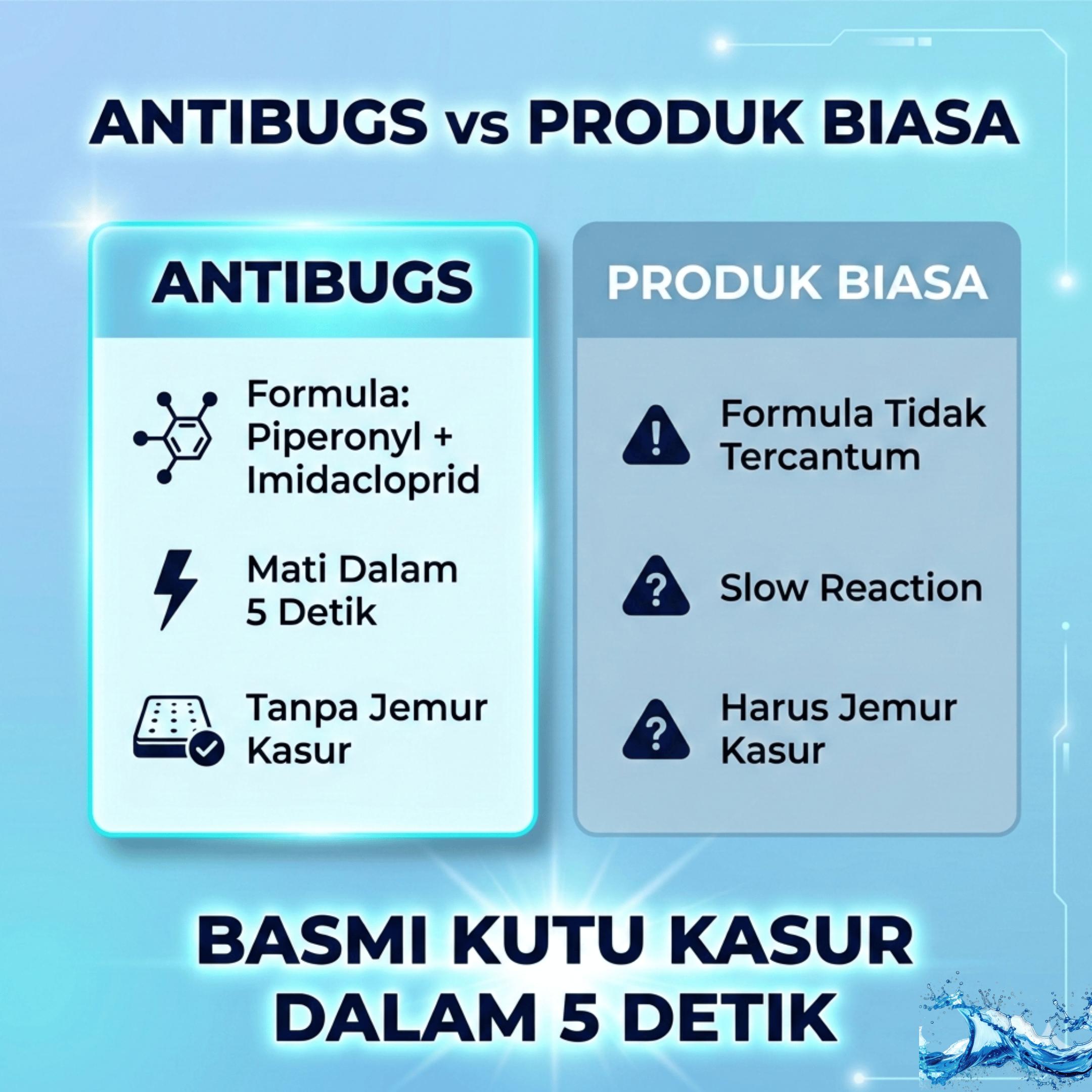 ANTIBUGS vs PRODUK BIASA

ANTIBUGS

Formula: Piperonyl + Imidacloprid

Mati Dalam 5 Detik

Tanpa Jemur Kasur

PRODUK BIASA

Formula Tidak Tercantum

Slow Reaction

Harus Jemur Kasur

BASMI KUTU KASUR DALAM 5 DETIK